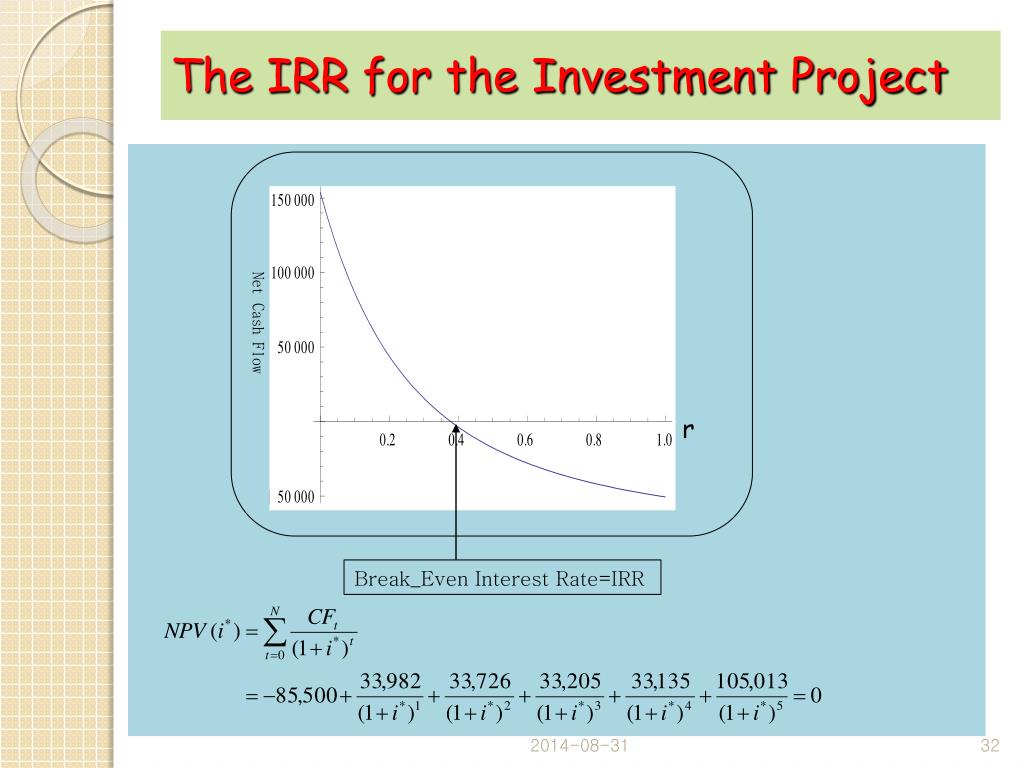 The IRR for the Investment Project

150 000
100 000
50 000
50 000
Net Cash Flow
0.2
0.4
0.6
0.8
1.0
r

Break_Even Interest Rate=IRR

$NPV(i^*) = \sum_{t=0}^{N} \frac{CF_t}{(1+i^*)^t}$

$= -85,500 + \frac{33,982}{(1+i^*)^1} + \frac{33,726}{(1+i^*)^2} + \frac{33,205}{(1+i^*)^3} + \frac{33,135}{(1+i^*)^4} + \frac{105,013}{(1+i^*)^5} = 0$

2014-08-31
32